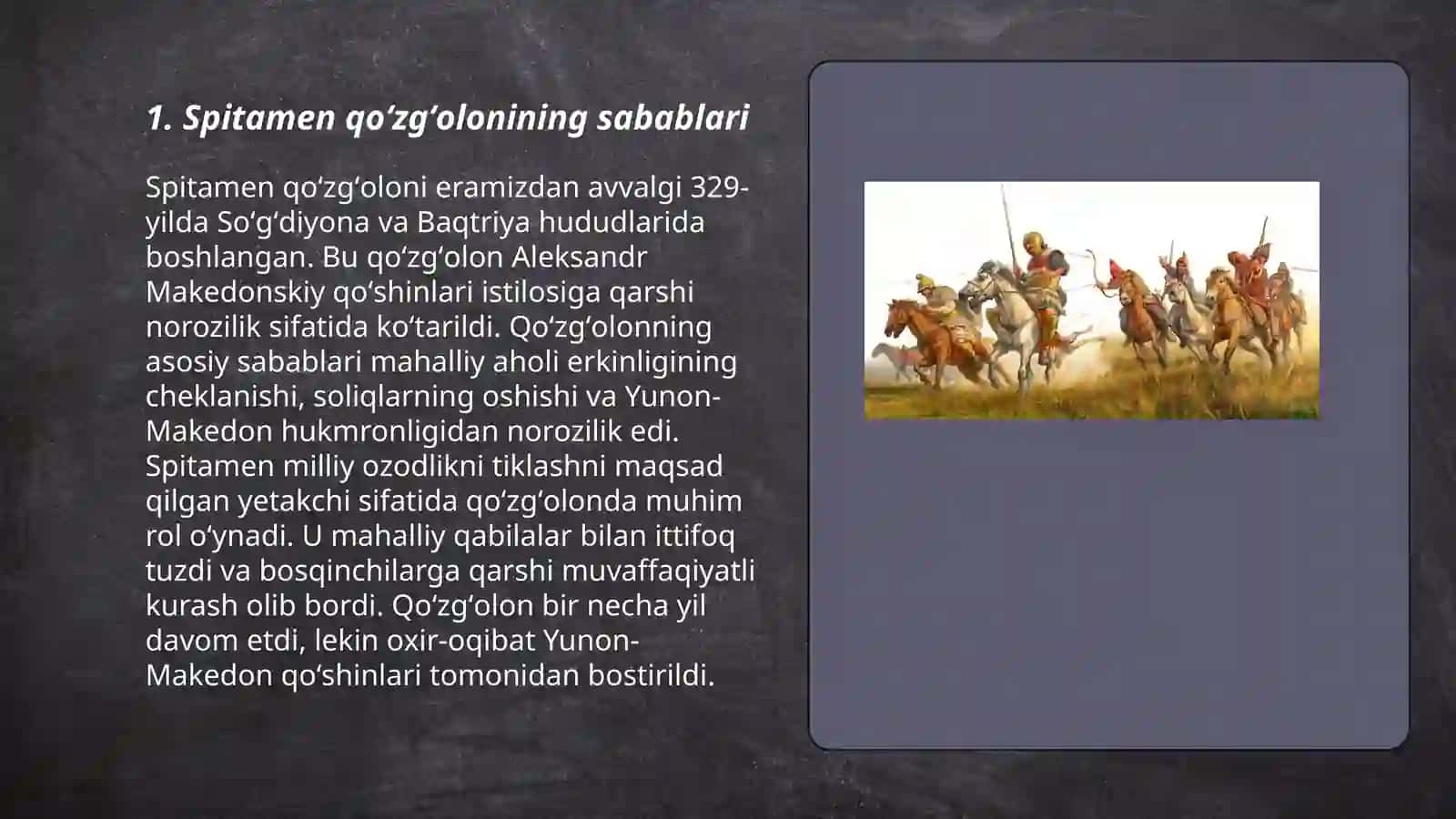 1. Spitamen qo‘zg‘olonining sabablari

Spitamen qo‘zg‘oloni eramizdan avvalgi 329-yilda So‘g‘diyona va Baqtriya hududlarida boshlangan. Bu qo‘zg‘olon Aleksandr Makedonskiy qo‘shinlari istilosiga qarshi norozilik sifatida ko‘tarildi. Qo‘zg‘olonning asosiy sabablari mahalliy aholi erkinligining cheklanishi, soliqlarning oshishi va Yunon-Makedon hukmronligidan norozilik edi. Spitamen milliy ozodlikni tiklashni maqsad qilgan yetakchi sifatida qo‘zg‘olonda muhim rol o‘ynadi. U mahalliy qabilalar bilan ittifoq tuzdi va bosqinchilarga qarshi muvaffaqiyatli kurash olib bordi. Qo‘zg‘olon bir necha yil davom etdi, lekin oxir-oqibat Yunon-Makedon qo‘shinlari tomonidan bostirildi.